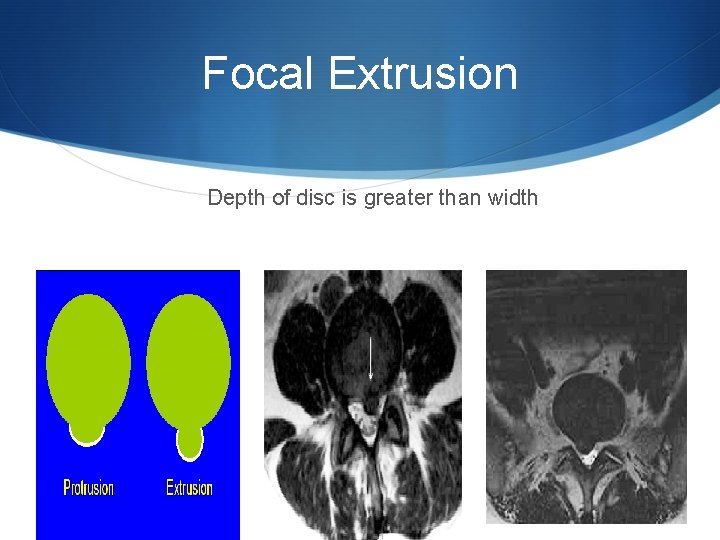 Focal Extrusion

Depth of disc is greater than width

Protrusion

Extrusion